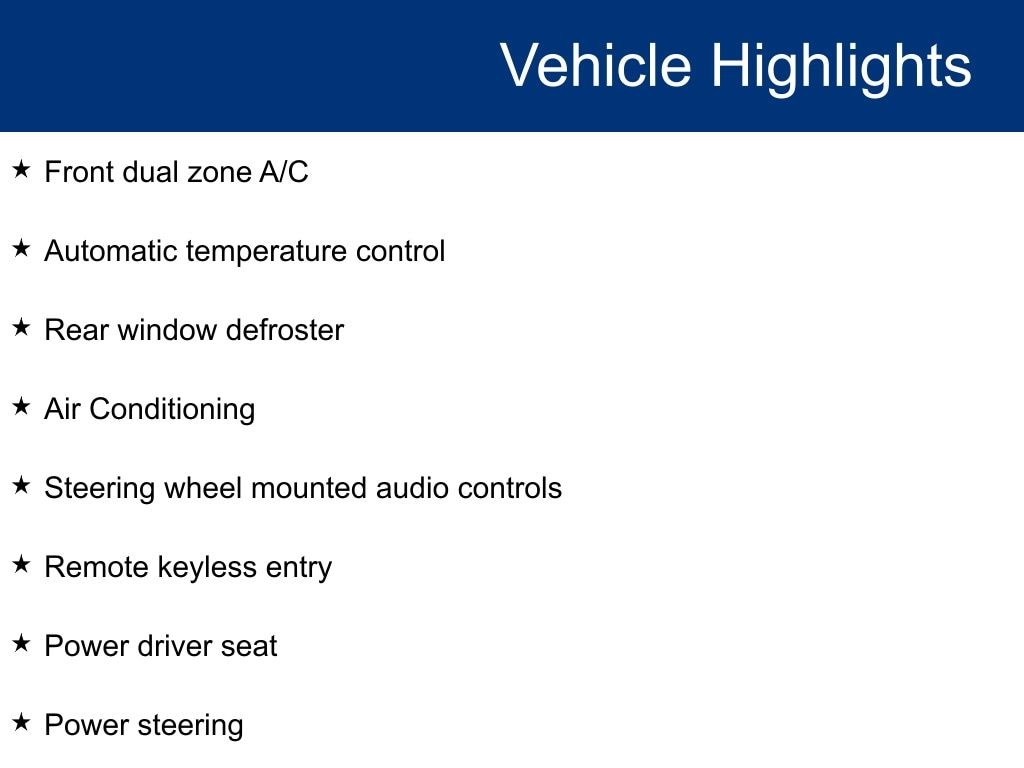 Vehicle Highlights

★ Front dual zone A/C

★ Automatic temperature control

★ Rear window defroster

★ Air Conditioning

★ Steering wheel mounted audio controls

★ Remote keyless entry

★ Power driver seat

★ Power steering